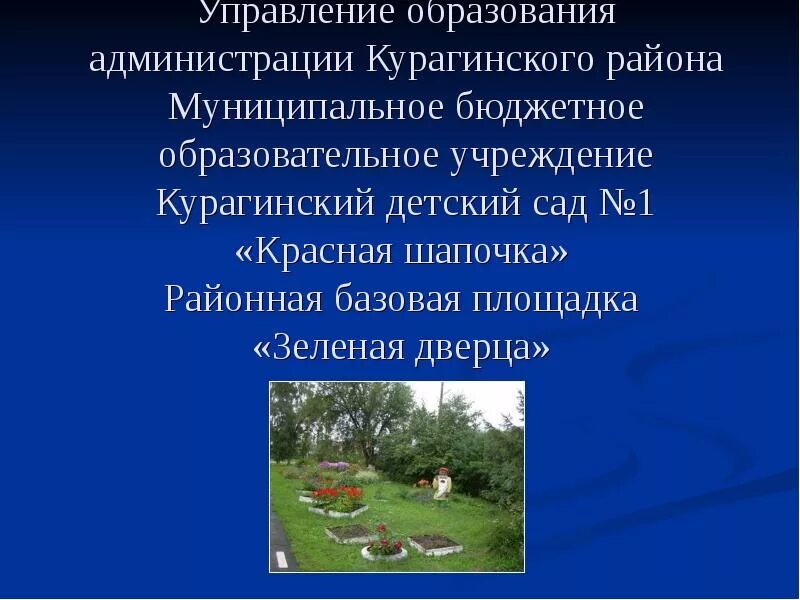 Управление образования администрации Курагинского района Муниципальное бюджетное образовательное учреждение Курагинский детский сад №1 «Красная шапочка» Районная базовая площадка «Зеленая дверца»